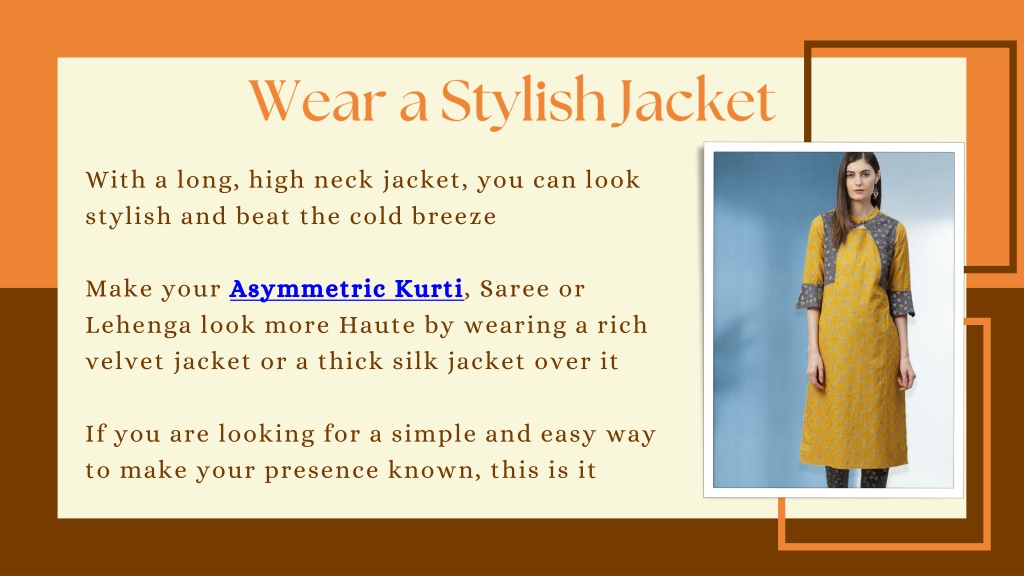 Wear a Stylish Jacket

With a long, high neck jacket, you can look stylish and beat the cold breeze

Make your Asymmetric Kurti, Saree or Lehenga look more Haute by wearing a rich velvet jacket or a thick silk jacket over it

If you are looking for a simple and easy way to make your presence known, this is it